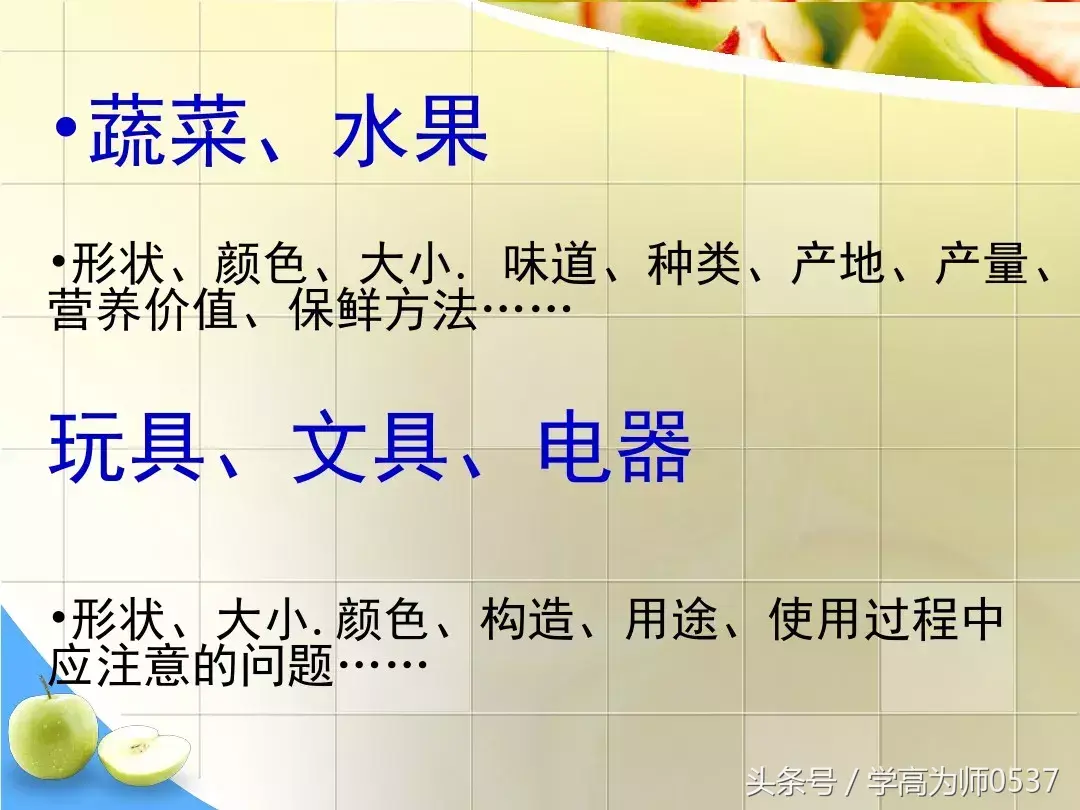 •蔬菜、水果

•形状、颜色、大小. 味道、种类、产地、产量、营养价值、保鲜方法……

玩具、文具、电器

•形状、大小. 颜色、构造、用途、使用过程中应注意的问题……

头条号 / 学高为师0537